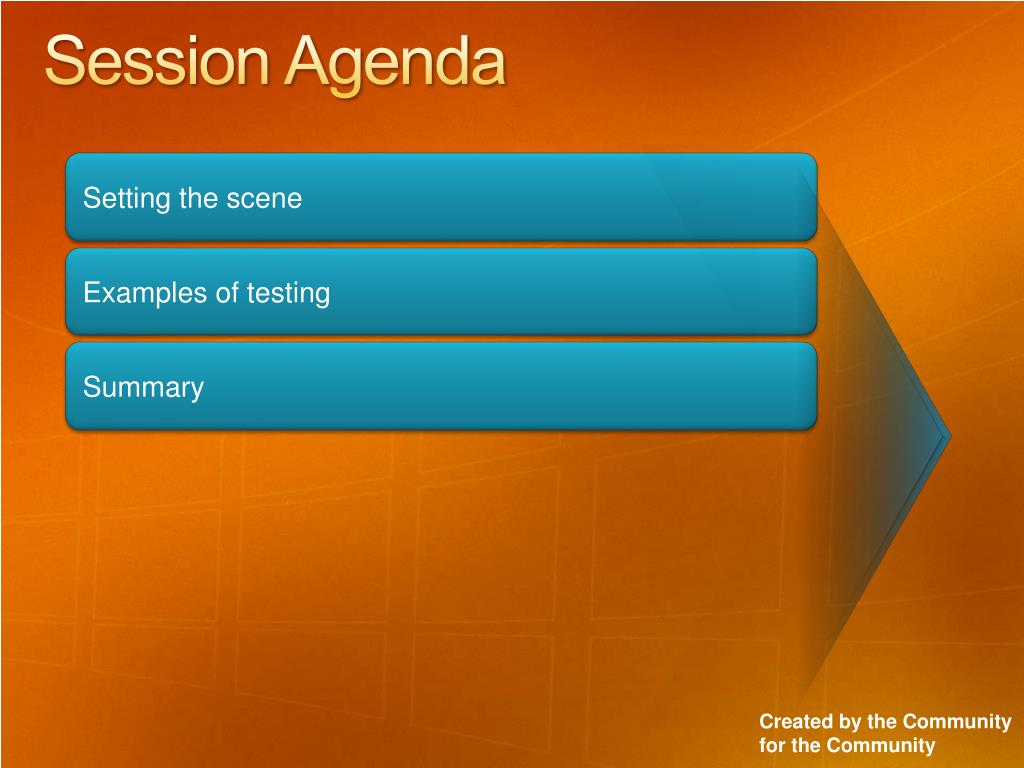 Session Agenda

Setting the scene

Examples of testing

Summary

Created by the Community for the Community